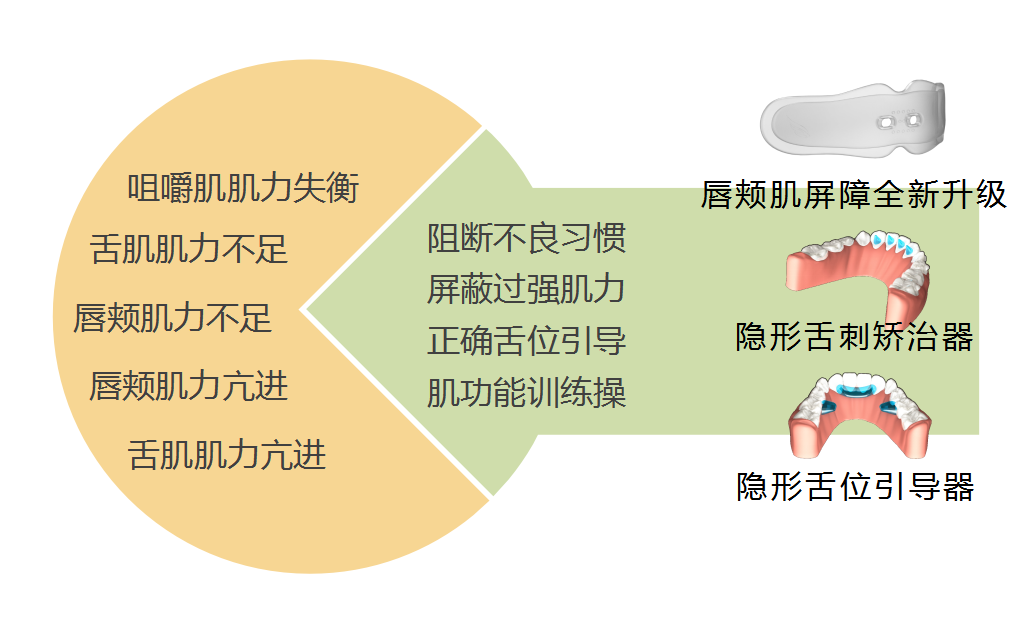 咀嚼肌肌力失衡
舌肌肌力不足
唇颊肌力不足
唇颊肌力亢进
舌肌肌力亢进

阻断不良习惯
屏蔽过强肌力
正确舌位引导
肌功能训练操

唇颊肌屏障全新升级
隐形舌刺矫治器
隐形舌位引导器